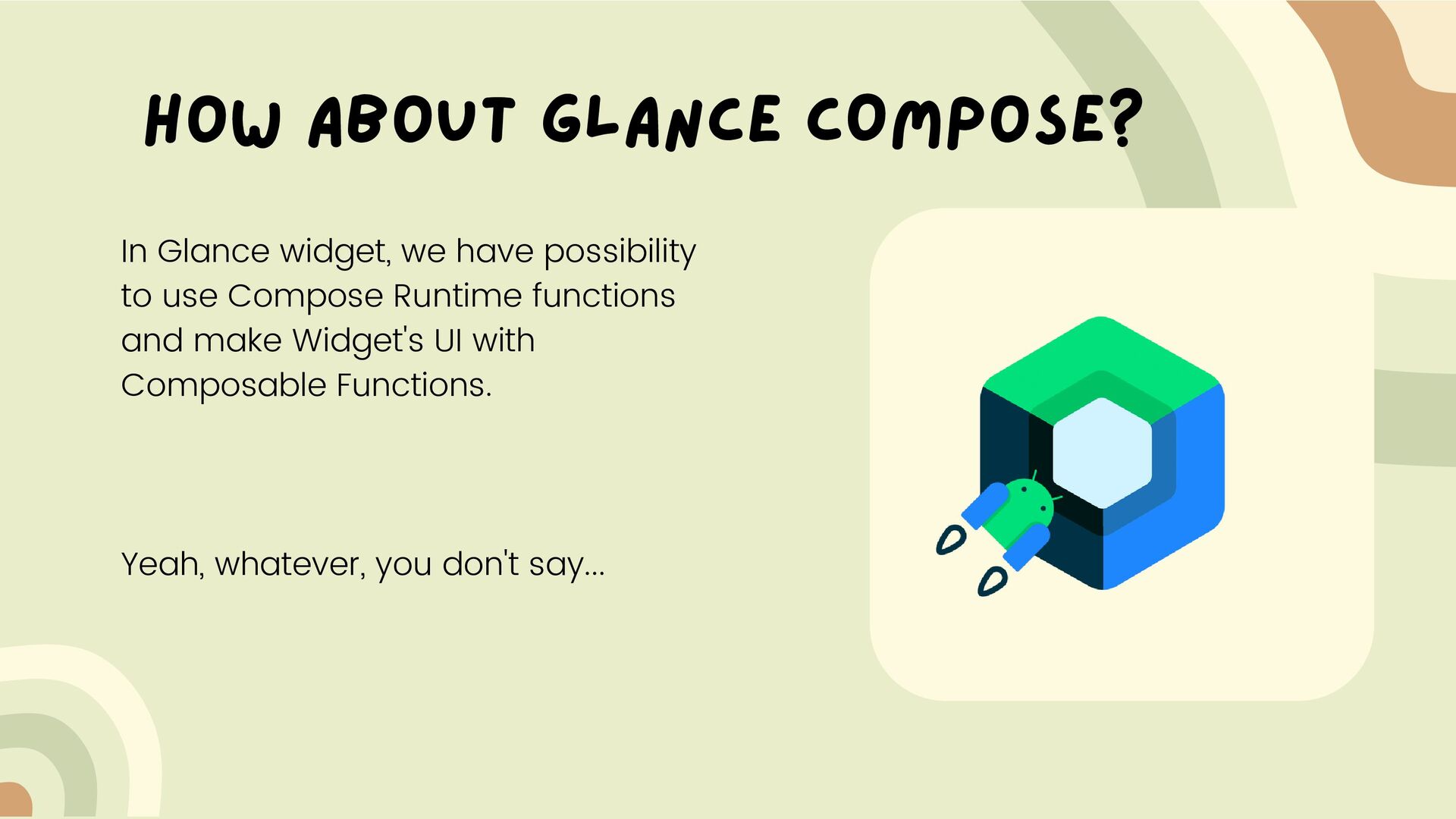 HOW ABOUT GLANCE COMPOSE?

In Glance widget, we have possibility to use Compose Runtime functions and make Widget's UI with Composable Functions.

Yeah, whatever, you don't say...